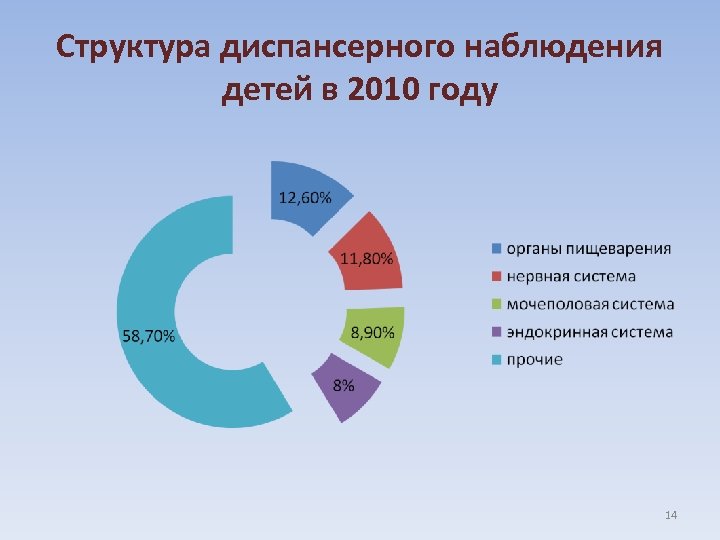 Структура диспансерного наблюдения детей в 2010 году

12,60%
11,80%
8,90%
8%
58,70%

органы пищеварения
нервная система
мочеполовая система
эндокринная система
прочие

14